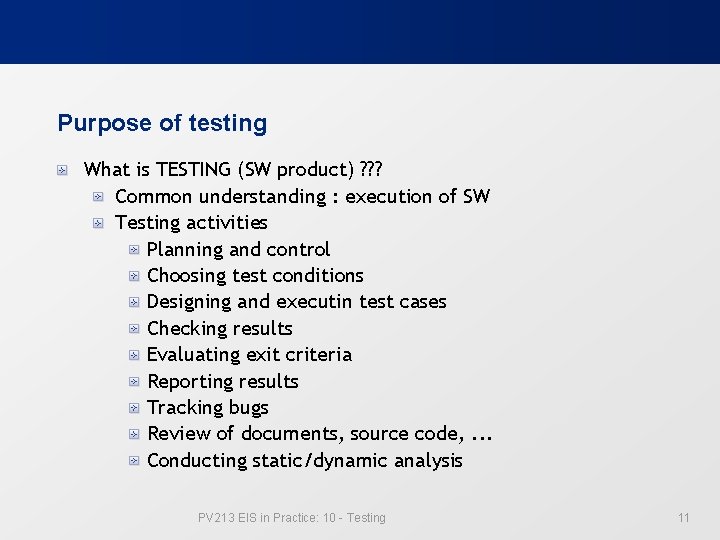 Purpose of testing

What is TESTING (SW product) ???

Common understanding : execution of SW

Testing activities

Planning and control

Choosing test conditions

Designing and executin test cases

Checking results

Evaluating exit criteria

Reporting results

Tracking bugs

Review of documents, source code, ...

Conducting static/dynamic analysis

PV213 EIS in Practice: 10 - Testing

11